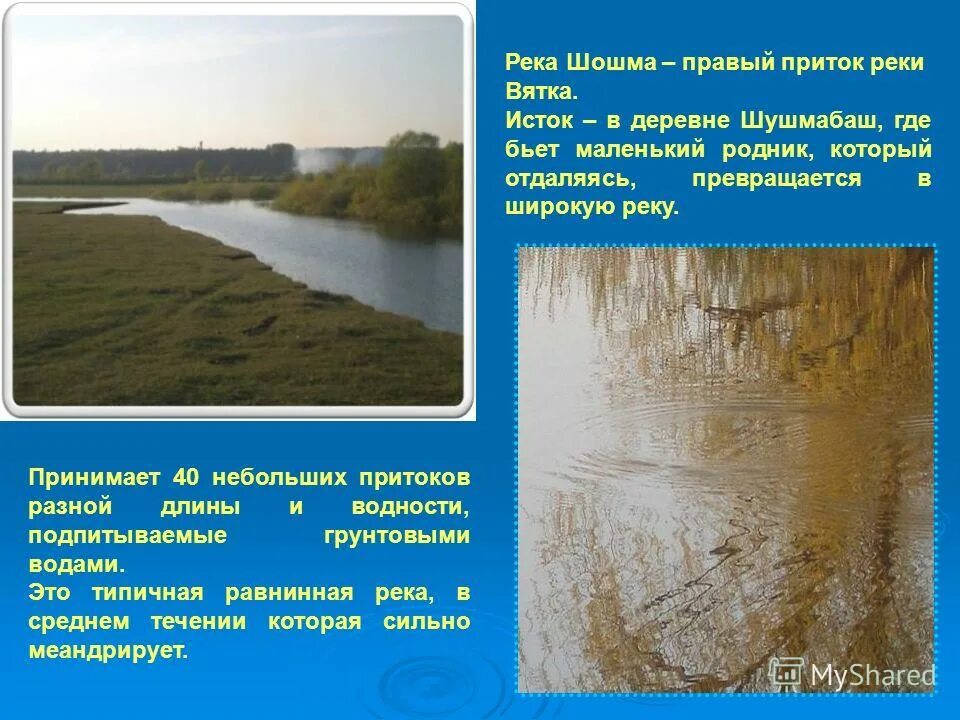 Река Шошма – правый приток реки Вятка.
Исток – в деревне Шушмабаш, где бьет маленький родник, который отдаляясь, превращается в широкую реку.

Принимает 40 небольших притоков разной длины и водности, подпитываемые грунтовыми водами.
Это типичная равнинная река, в среднем течении которая сильно меандрирует.

MyShared